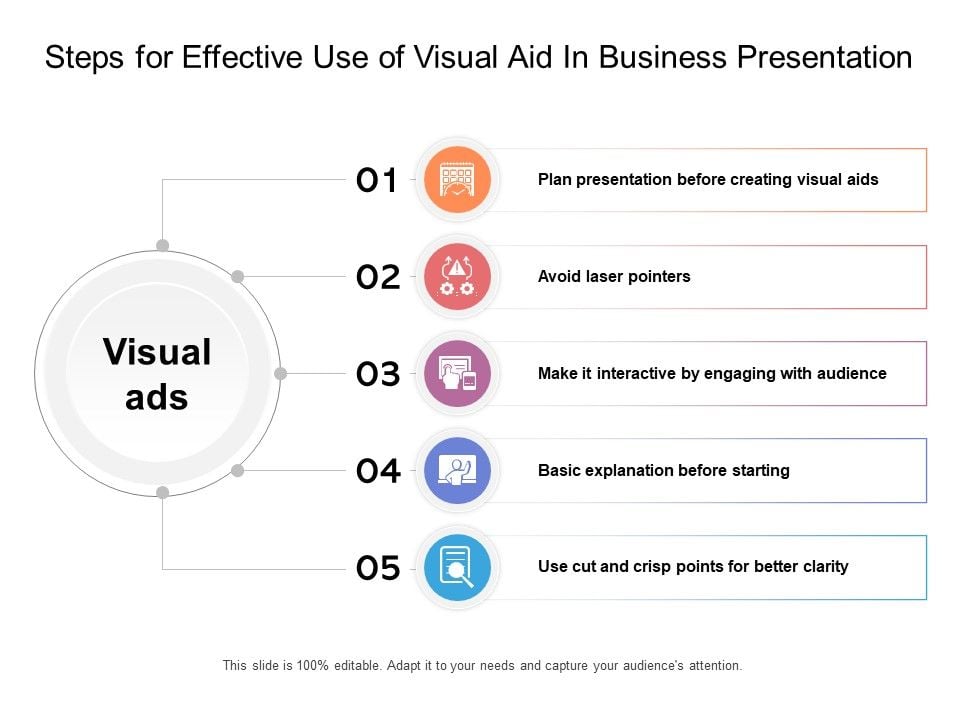 Steps for Effective Use of Visual Aid In Business Presentation

Visual ads

01 Plan presentation before creating visual aids

02 Avoid laser pointers

03 Make it interactive by engaging with audience

04 Basic explanation before starting

05 Use cut and crisp points for better clarity

This slide is 100% editable. Adapt it to your needs and capture your audience's attention.